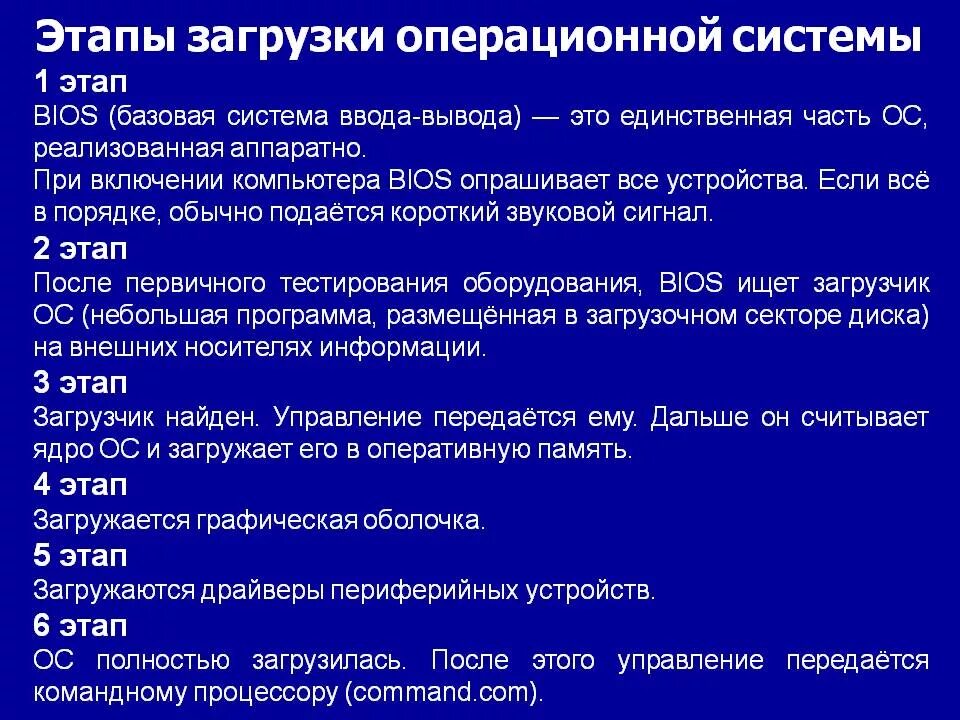 Этапы загрузки операционной системы

1 этап
BIOS (базовая система ввода-вывода) — это единственная часть ОС, реализованная аппаратно.
При включении компьютера BIOS опрашивает все устройства. Если всё в порядке, обычно подаётся короткий звуковой сигнал.

2 этап
После первичного тестирования оборудования, BIOS ищет загрузчик ОС (небольшая программа, размещённая в загрузочном секторе диска) на внешних носителях информации.

3 этап
Загрузчик найден. Управление передаётся ему. Дальше он считывает ядро ОС и загружает его в оперативную память.

4 этап
Загружается графическая оболочка.

5 этап
Загружаются драйверы периферийных устройств.

6 этап
ОС полностью загрузилась. После этого управление передаётся командному процессору (command.com).